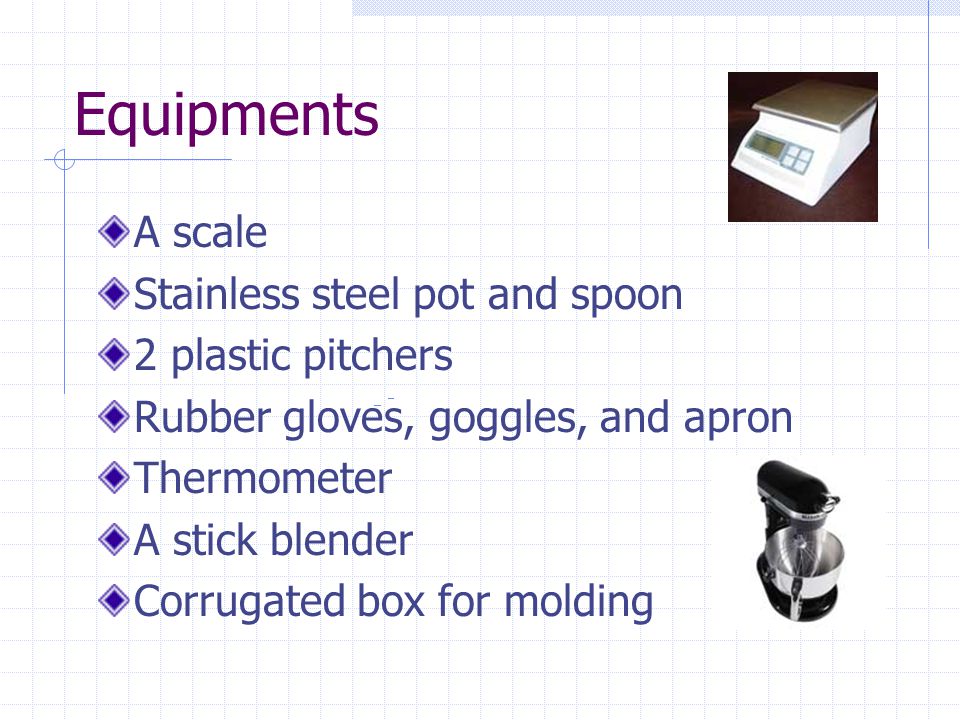 Equipments

A scale
Stainless steel pot and spoon
2 plastic pitchers
Rubber gloves, goggles, and apron
Thermometer
A stick blender
Corrugated box for molding